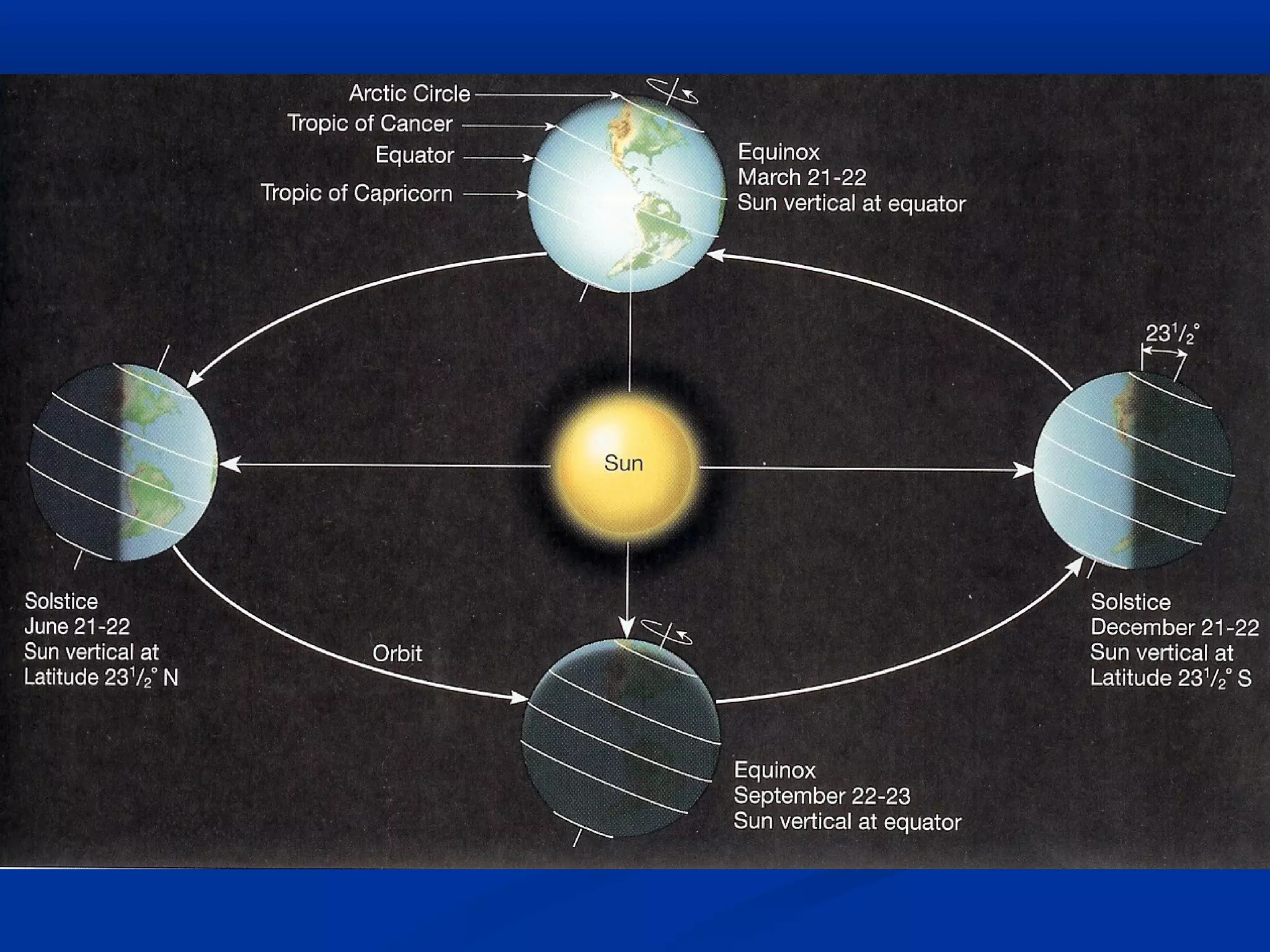 Arctic Circle
Tropic of Cancer
Equator
Tropic of Capricorn

Equinox
March 21-22
Sun vertical at equator

$23^1/_2°$

Sun

Solstice
June 21-22
Sun vertical at
Latitude $23^1/_2°$ N

Orbit

Solstice
December 21-22
Sun vertical at
Latitude $23^1/_2°$ S

Equinox
September 22-23
Sun vertical at equator